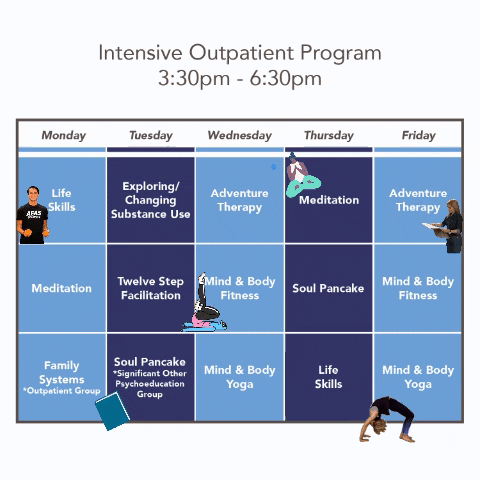 Intensive Outpatient Program
3:30pm - 6:30pm

| Monday | Tuesday | Wednesday | Thursday | Friday |
|---|---|---|---|---|
| Life Skills | Exploring/ Changing Substance Use | Adventure Therapy | Meditation | Adventure Therapy |
| Meditation | Twelve Step Facilitation | Mind & Body Fitness | Soul Pancake | Mind & Body Fitness |
| Family Systems *Outpatient Group | Soul Pancake *Significant Other Psychoeducation Group | Mind & Body Yoga | Life Skills | Mind & Body Yoga |

AFAS